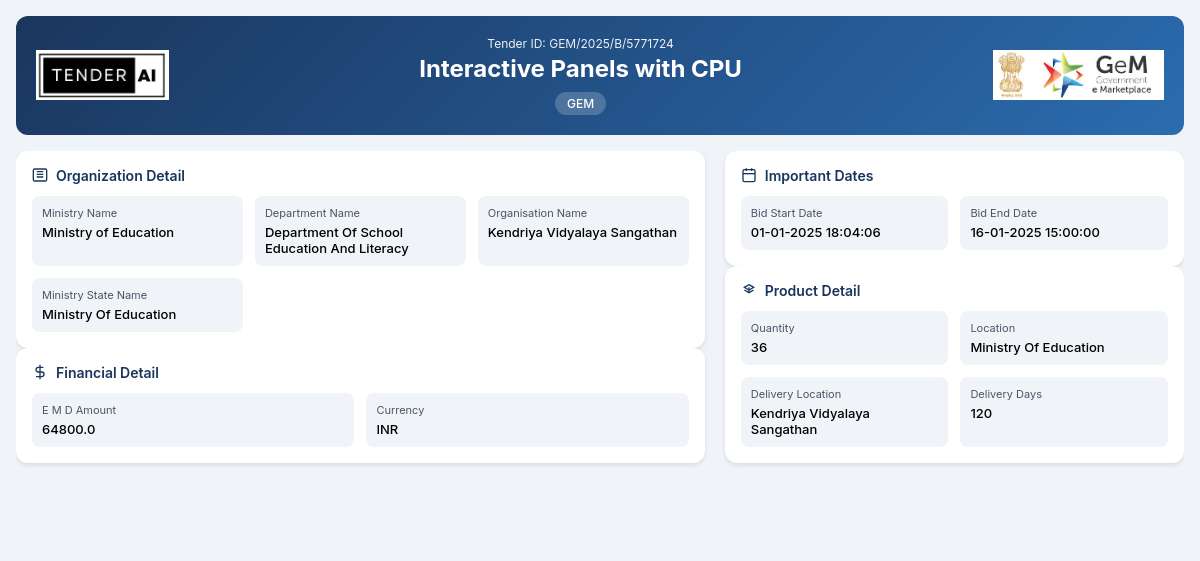 TENDER AI

Tender ID: GEM/2025/B/5771724

Interactive Panels with CPU

GEM

GeM Government e Marketplace

Organization Detail

Ministry Name
Ministry of Education

Department Name
Department Of School Education And Literacy

Organisation Name
Kendriya Vidyalaya Sangathan

Ministry State Name
Ministry Of Education

Financial Detail

E M D Amount
64800.0

Currency
INR

Important Dates

Bid Start Date
01-01-2025 18:04:06

Bid End Date
16-01-2025 15:00:00

Product Detail

Quantity
36

Location
Ministry Of Education

Delivery Location
Kendriya Vidyalaya Sangathan

Delivery Days
120